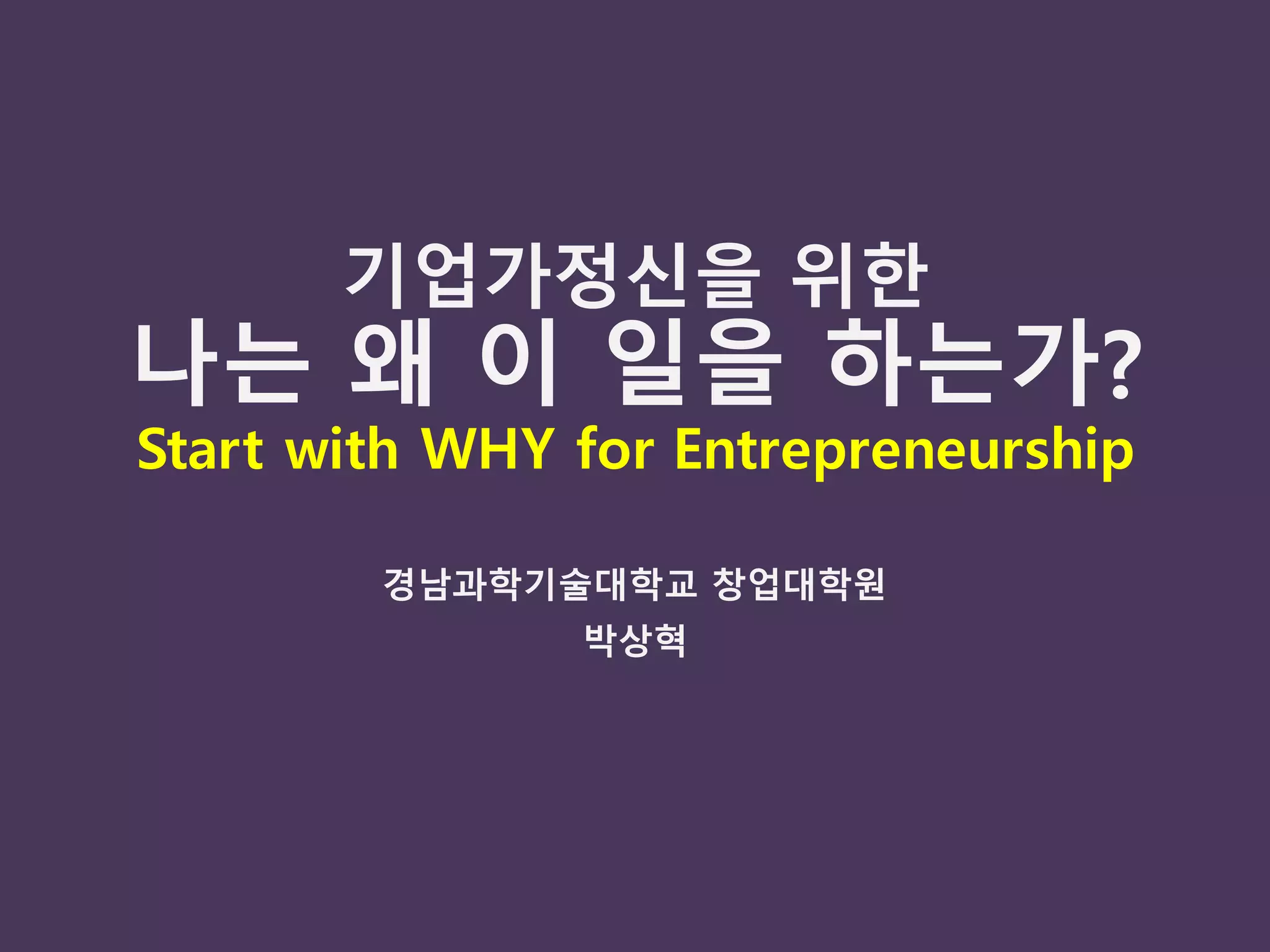 기업가정신을 위한
나는 왜 이 일을 하는가?
Start with WHY for Entrepreneurship

경남과학기술대학교 창업대학원
박상혁